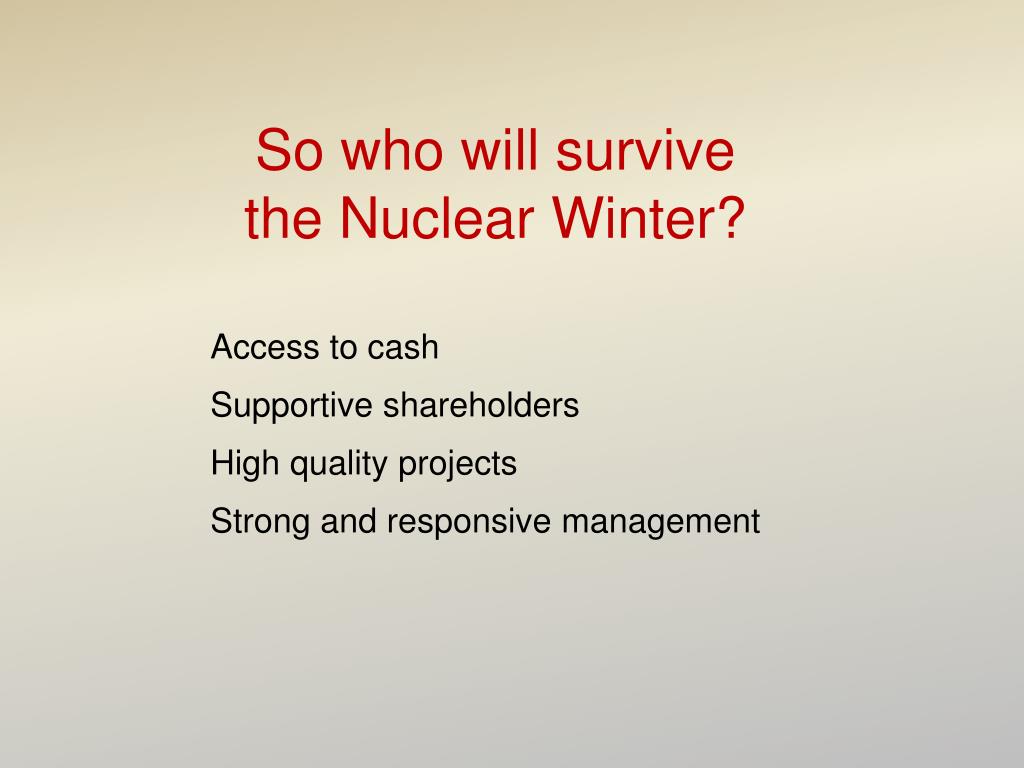 So who will survive the Nuclear Winter?

Access to cash

Supportive shareholders

High quality projects

Strong and responsive management